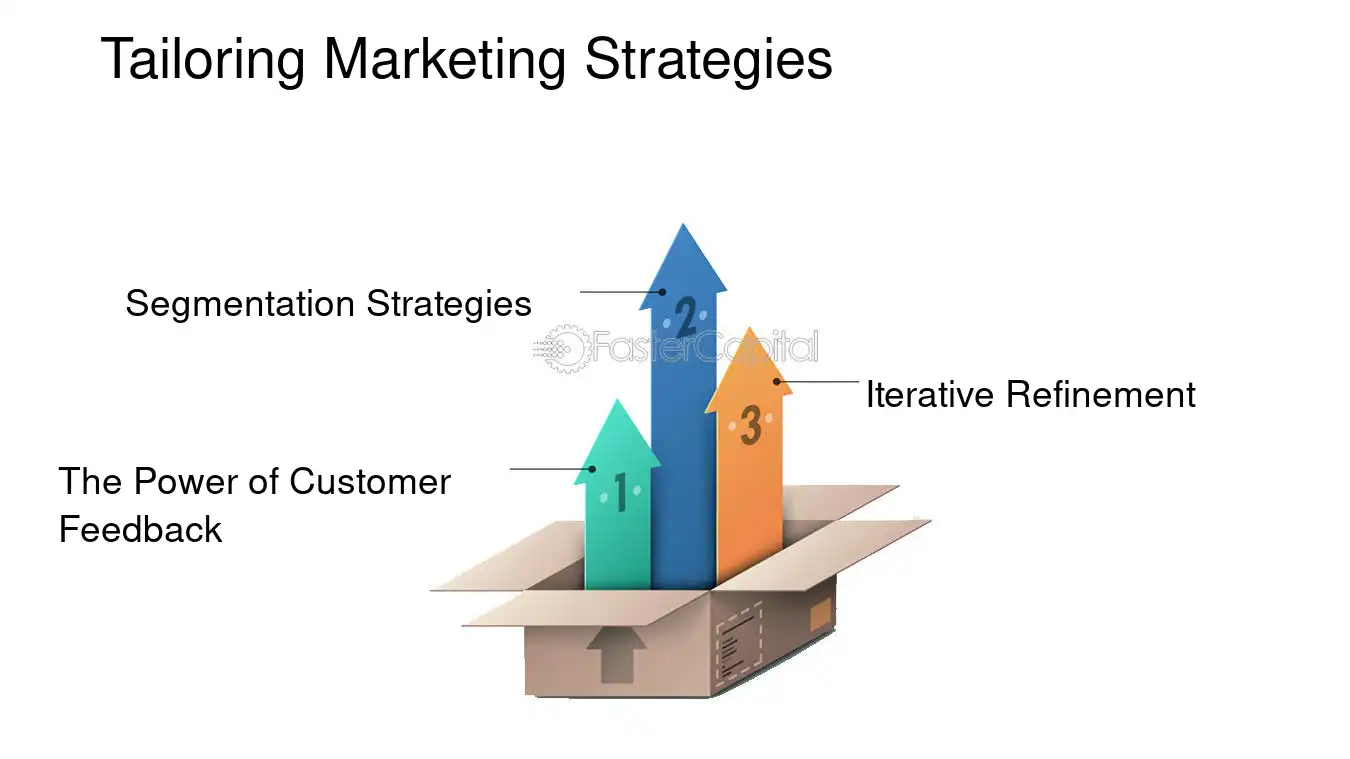 Tailoring Marketing Strategies

Segmentation Strategies

2

Iterative Refinement

3

The Power of Customer Feedback

1

FasterCapital